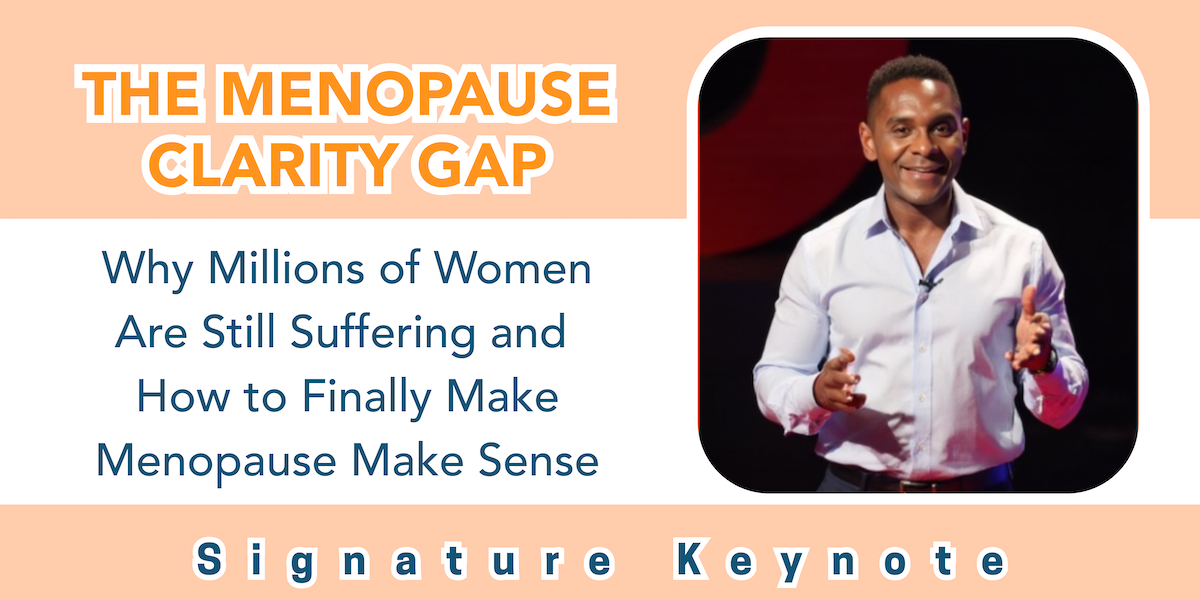 THE MENOPAUSE CLARITY GAP

Why Millions of Women Are Still Suffering and How to Finally Make Menopause Make Sense

Signature Keynote